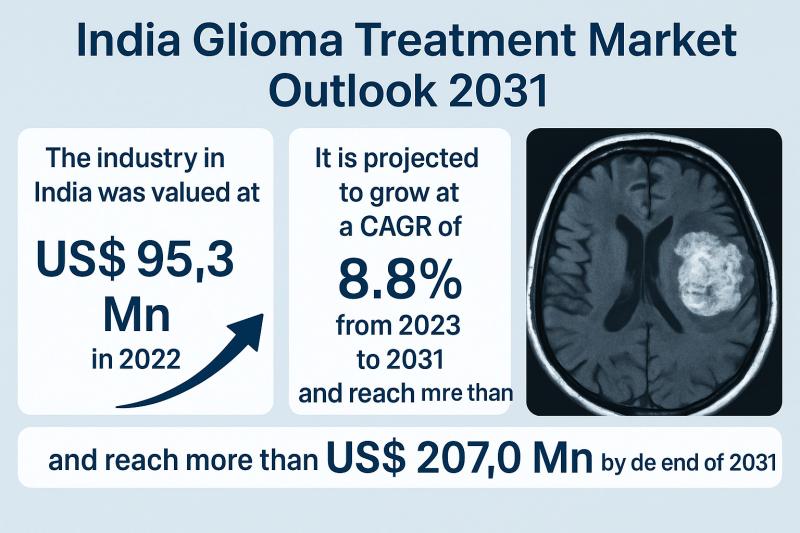 India Glioma Treatment Market Outlook 2031

The industry in India was valued at

US$ 95,3 Mn

in 2022

It is projected to grow at a CAGR of

8.8%

from 2023 to 2031 and reach mre than

and reach more than US$ 207,0 Mn by de end of 2031